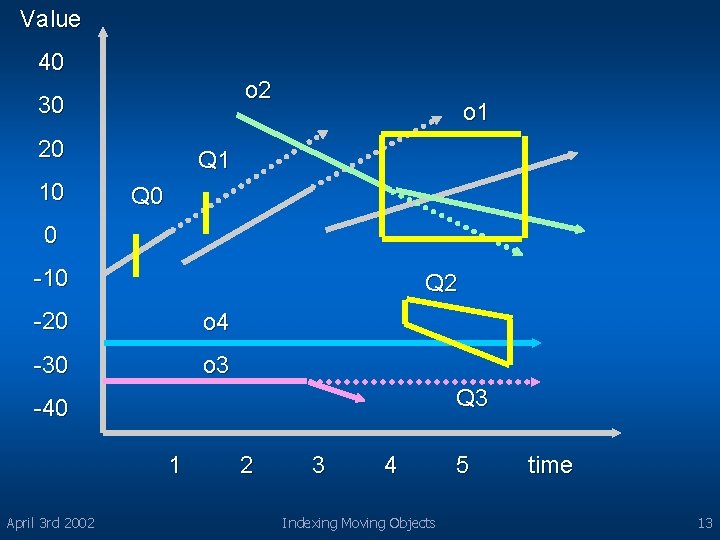 Value

40
30
20
10
0
-10
-20
-30
-40

o2
o1
Q1
Q0
Q2
o4
o3
Q3

1
2
3
4
5
time

April 3rd 2002
Indexing Moving Objects
13